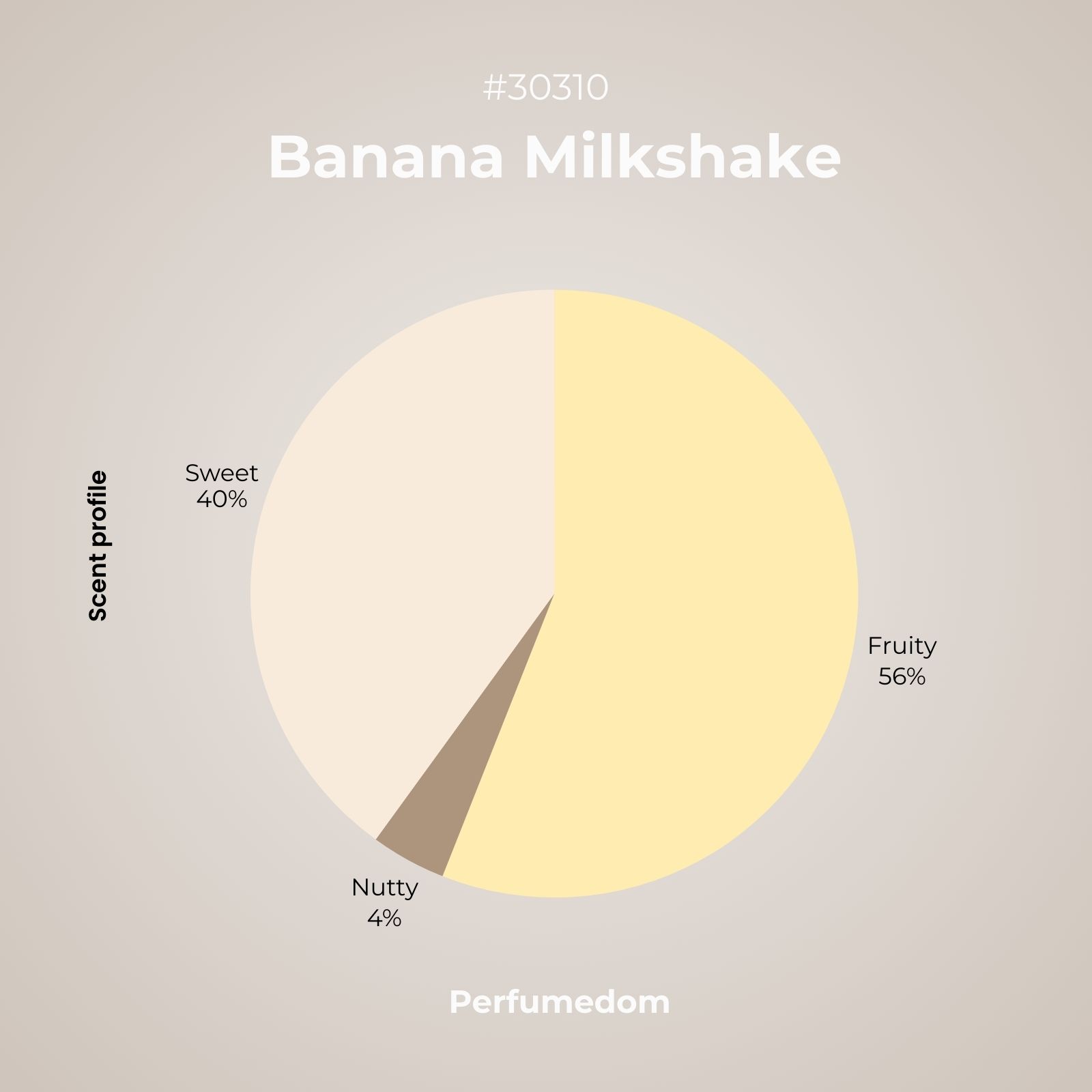 #30310

Banana Milkshake

Scent profile

Sweet
40%

Fruity
56%

Nutty
4%

Perfumedom